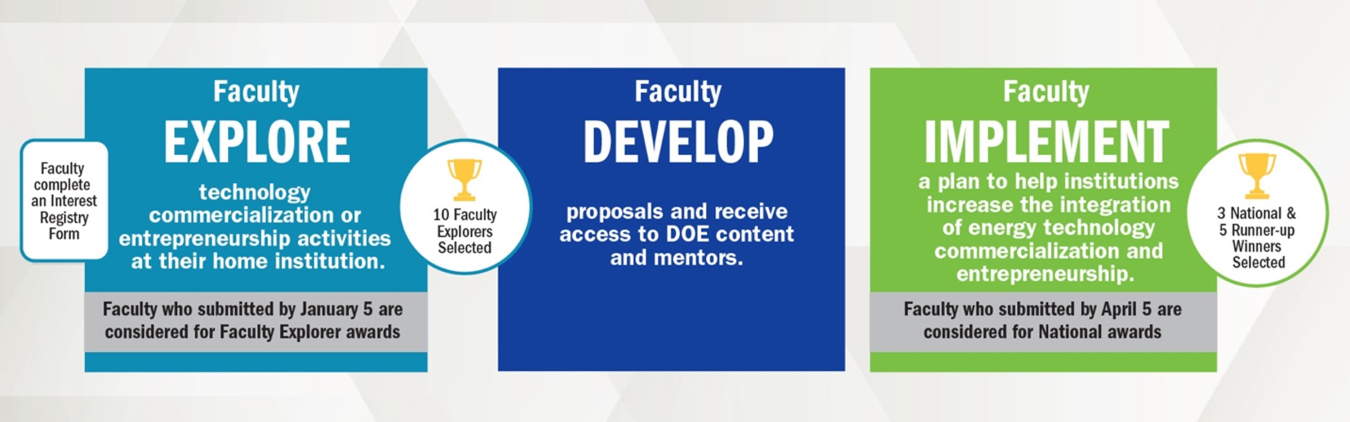 Faculty complete an Interest Registry Form

Faculty
EXPLORE
technology commercialization or entrepreneurship activities at their home institution.

Faculty who submitted by January 5 are considered for Faculty Explorer awards

10 Faculty Explorers Selected

Faculty
DEVELOP
proposals and receive access to DOE content and mentors.

Faculty
IMPLEMENT
a plan to help institutions increase the integration of energy technology commercialization and entrepreneurship.

Faculty who submitted by April 5 are considered for National awards

3 National & 5 Runner-up Winners Selected